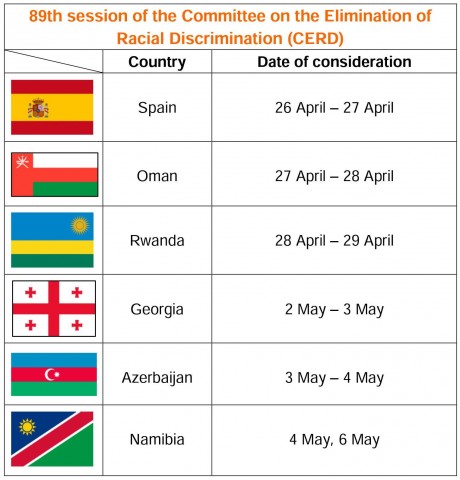 89th session of the Committee on the Elimination of Racial Discrimination (CERD)

| | Country | Date of consideration |
|---|---|---|
| | Spain | 26 April – 27 April |
| | Oman | 27 April – 28 April |
| | Rwanda | 28 April – 29 April |
| | Georgia | 2 May – 3 May |
| | Azerbaijan | 3 May – 4 May |
| | Namibia | 4 May, 6 May |